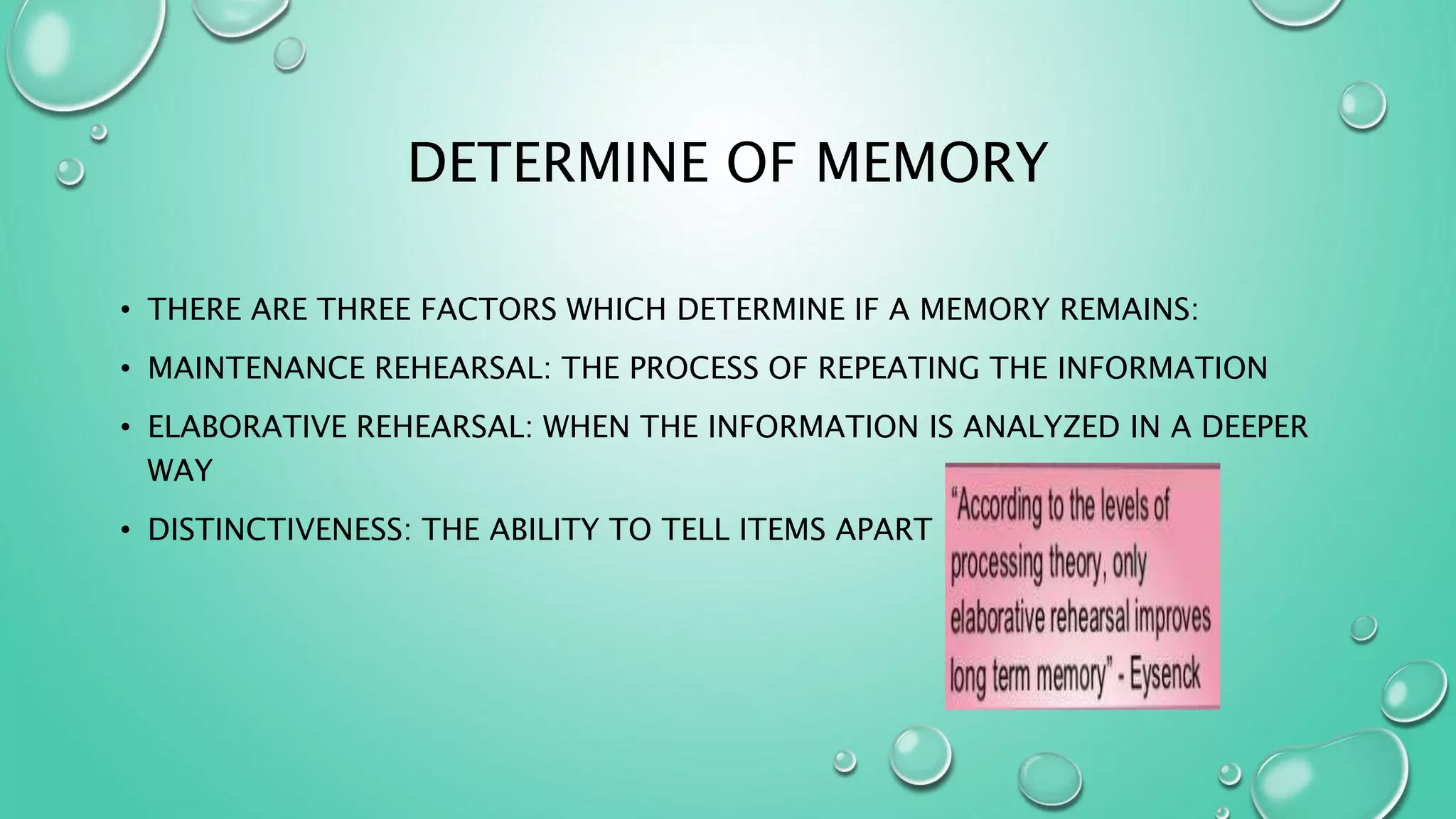 DETERMINE OF MEMORY

• THERE ARE THREE FACTORS WHICH DETERMINE IF A MEMORY REMAINS:

• MAINTENANCE REHEARSAL: THE PROCESS OF REPEATING THE INFORMATION

• ELABORATIVE REHEARSAL: WHEN THE INFORMATION IS ANALYZED IN A DEEPER WAY

• DISTINCTIVENESS: THE ABILITY TO TELL ITEMS APART

"According to the levels of processing theory, only elaborative rehearsal improves long term memory" - Eysenck